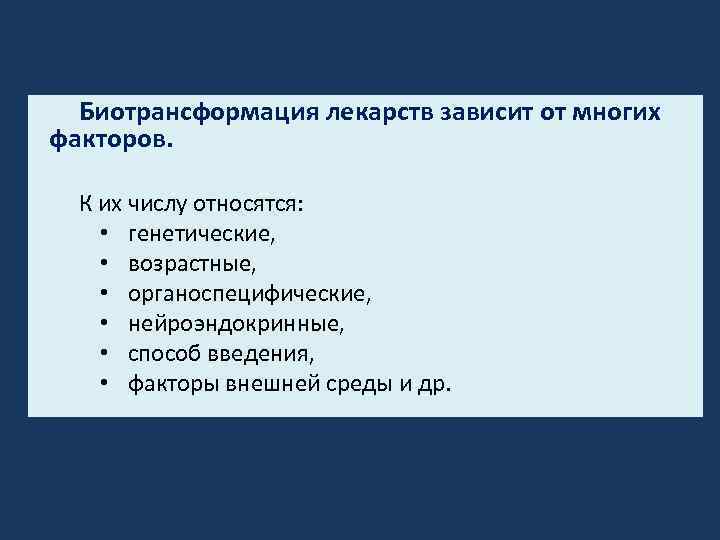 Биотрансформация лекарств зависит от многих факторов.

К их числу относятся:
• генетические,
• возрастные,
• органоспецифические,
• нейроэндокринные,
• способ введения,
• факторы внешней среды и др.